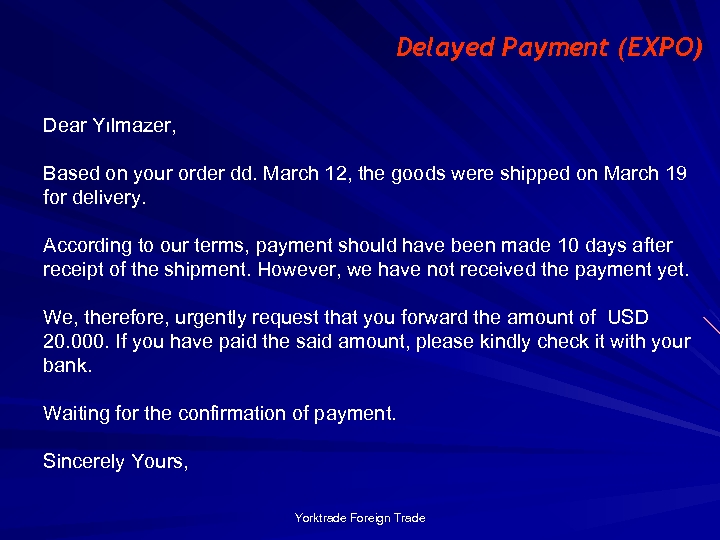 Delayed Payment (EXPO)

Dear Yılmazer,

Based on your order dd. March 12, the goods were shipped on March 19 for delivery.

According to our terms, payment should have been made 10 days after receipt of the shipment. However, we have not received the payment yet.

We, therefore, urgently request that you forward the amount of USD 20.000. If you have paid the said amount, please kindly check it with your bank.

Waiting for the confirmation of payment.

Sincerely Yours,

Yorktrade Foreign Trade